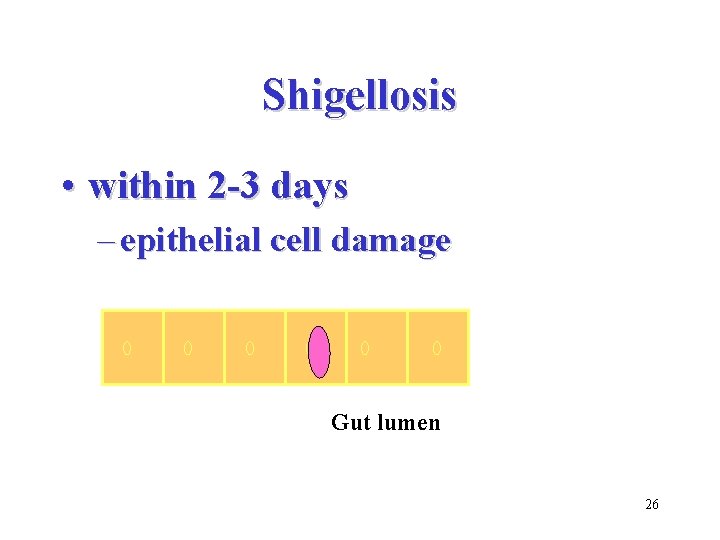 Shigellosis

• within 2-3 days
  – epithelial cell damage

Gut lumen

26